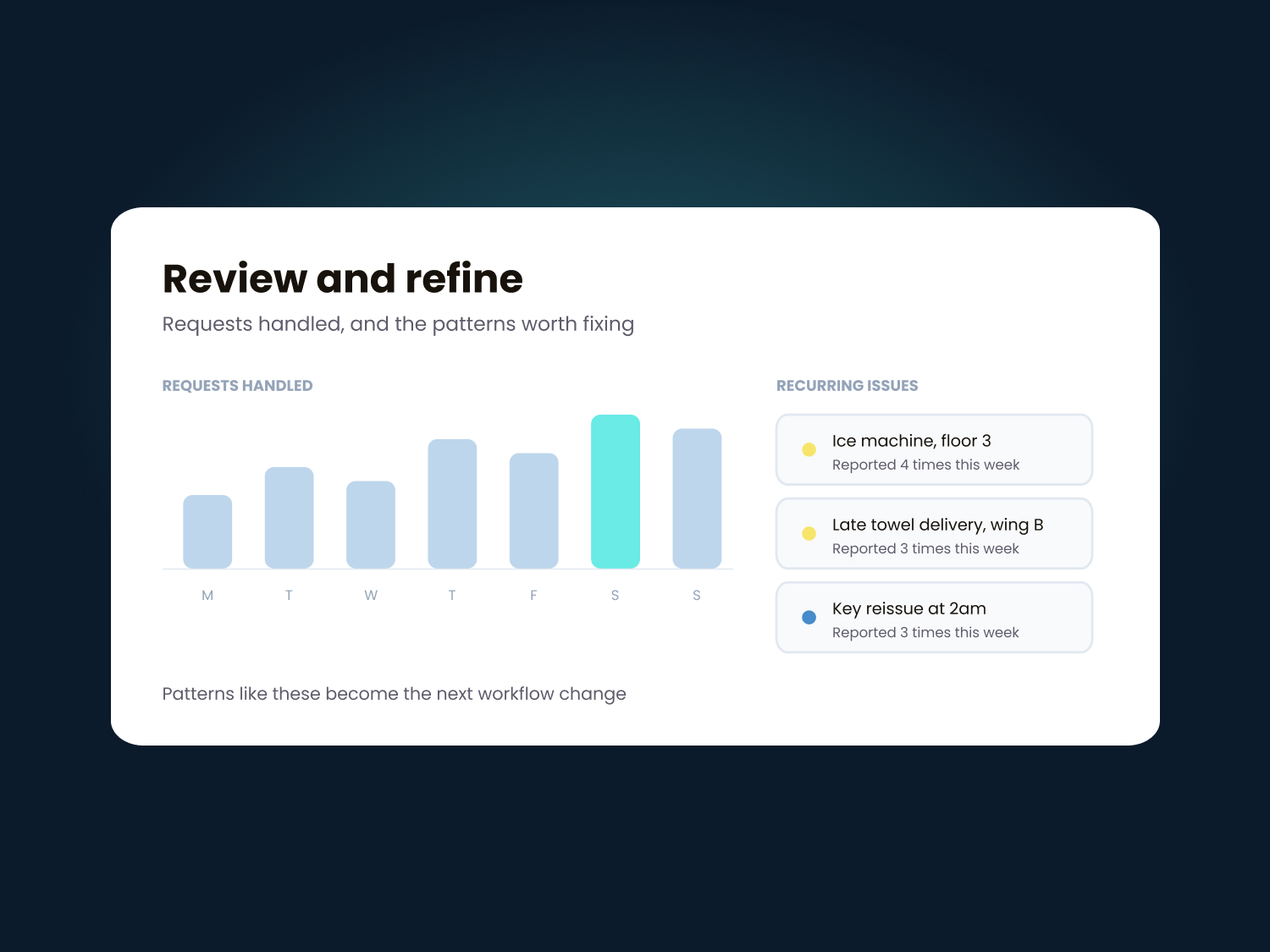 Review and refine
Requests handled, and the patterns worth fixing

REQUESTS HANDLED

M T W T F S S

RECURRING ISSUES

Ice machine, floor 3
Reported 4 times this week

Late towel delivery, wing B
Reported 3 times this week

Key reissue at 2am
Reported 3 times this week

Patterns like these become the next workflow change